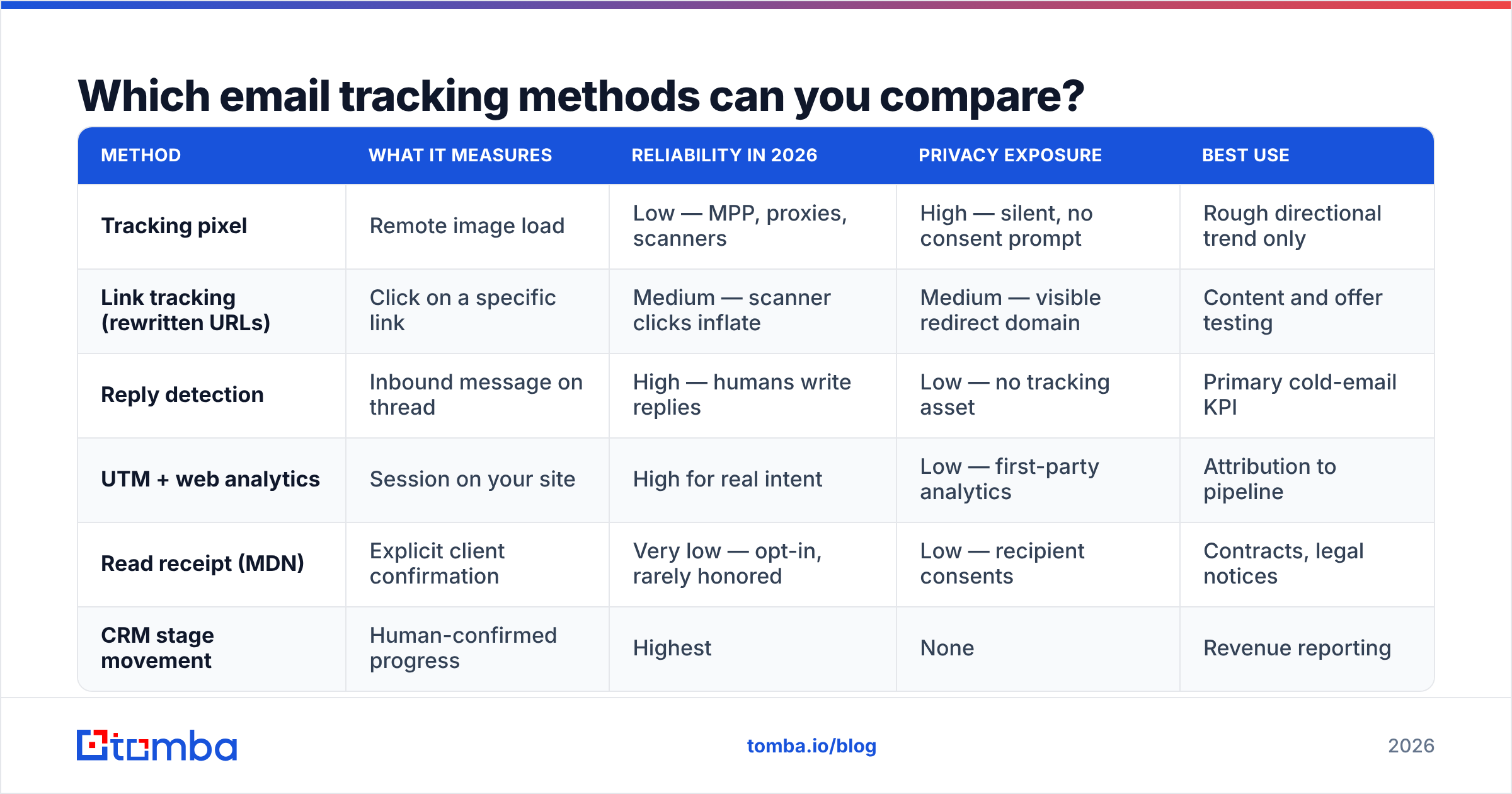 Which email tracking methods can you compare?

| METHOD | WHAT IT MEASURES | RELIABILITY IN 2026 | PRIVACY EXPOSURE | BEST USE |
|---|---|---|---|---|
| Tracking pixel | Remote image load | Low — MPP, proxies, scanners | High — silent, no consent prompt | Rough directional trend only |
| Link tracking (rewritten URLs) | Click on a specific link | Medium — scanner clicks inflate | Medium — visible redirect domain | Content and offer testing |
| Reply detection | Inbound message on thread | High — humans write replies | Low — no tracking asset | Primary cold-email KPI |
| UTM + web analytics | Session on your site | High for real intent | Low — first-party analytics | Attribution to pipeline |
| Read receipt (MDN) | Explicit client confirmation | Very low — opt-in, rarely honored | Low — recipient consents | Contracts, legal notices |
| CRM stage movement | Human-confirmed progress | Highest | None | Revenue reporting |

tomba

tomba.io/blog

2026